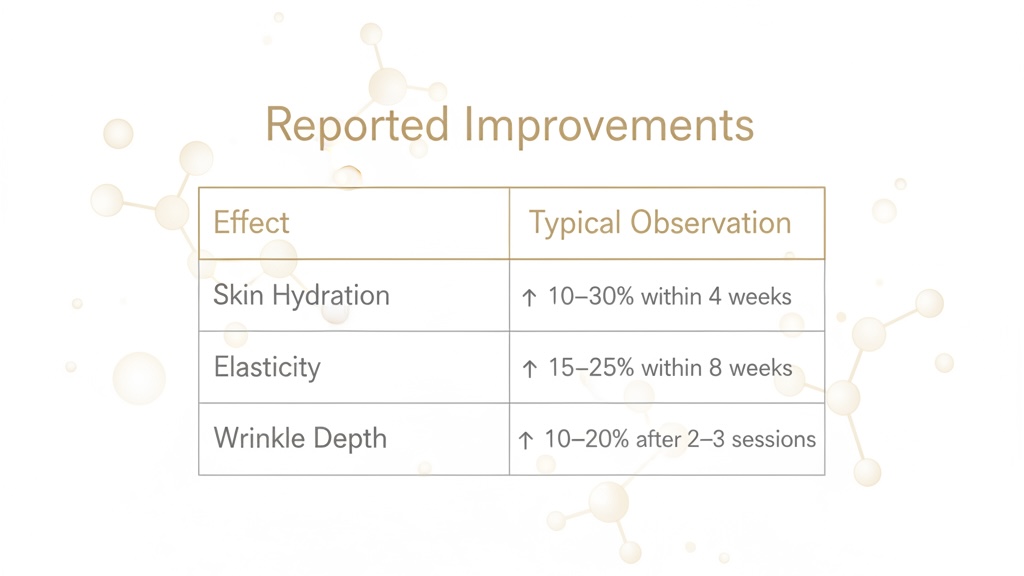 Reported Improvements

| Effect | Typical Observation |
|---|---|
| Skin Hydration | ↑ 10–30% within 4 weeks |
| Elasticity | ↑ 15–25% within 8 weeks |
| Wrinkle Depth | ↑ 10–20% after 2–3 sessions |